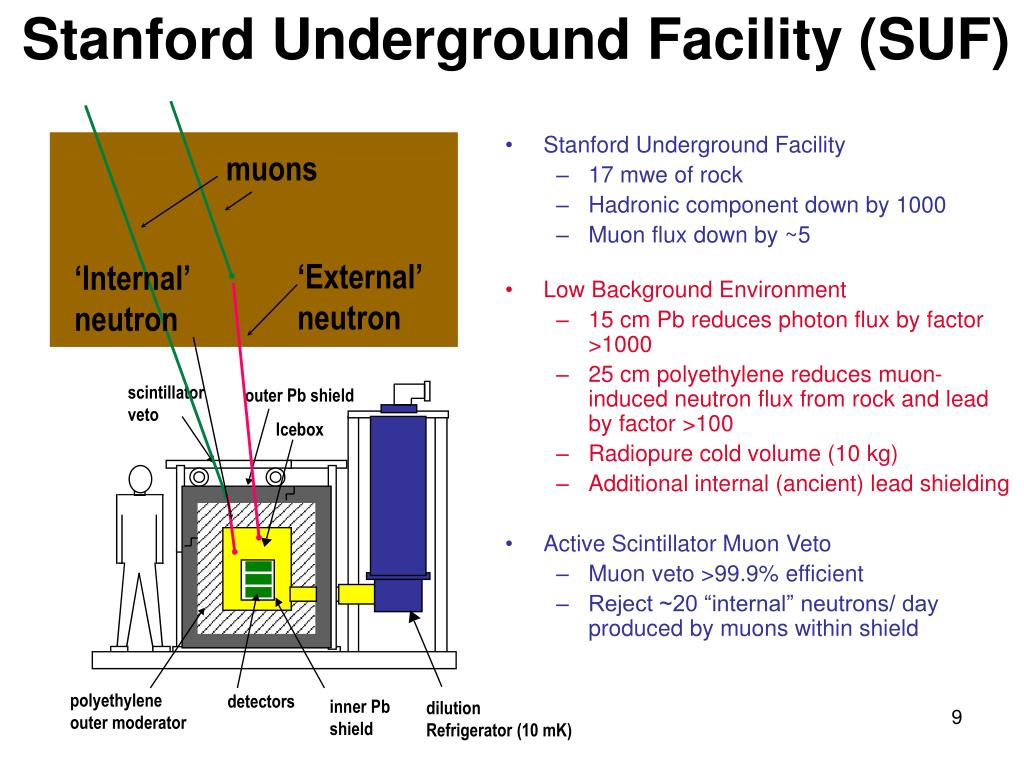 Stanford Underground Facility (SUF)

muons

‘Internal’ neutron

‘External’ neutron

scintillator veto

outer Pb shield

Icebox

polyethylene outer moderator

detectors

inner Pb shield

dilution Refrigerator (10 mK)

• Stanford Underground Facility
– 17 mwe of rock
– Hadronic component down by 1000
– Muon flux down by ~5

• Low Background Environment
– 15 cm Pb reduces photon flux by factor >1000
– 25 cm polyethylene reduces muon-induced neutron flux from rock and lead by factor >100
– Radiopure cold volume (10 kg)
– Additional internal (ancient) lead shielding

• Active Scintillator Muon Veto
– Muon veto >99.9% efficient
– Reject ~20 “internal” neutrons/ day produced by muons within shield

9